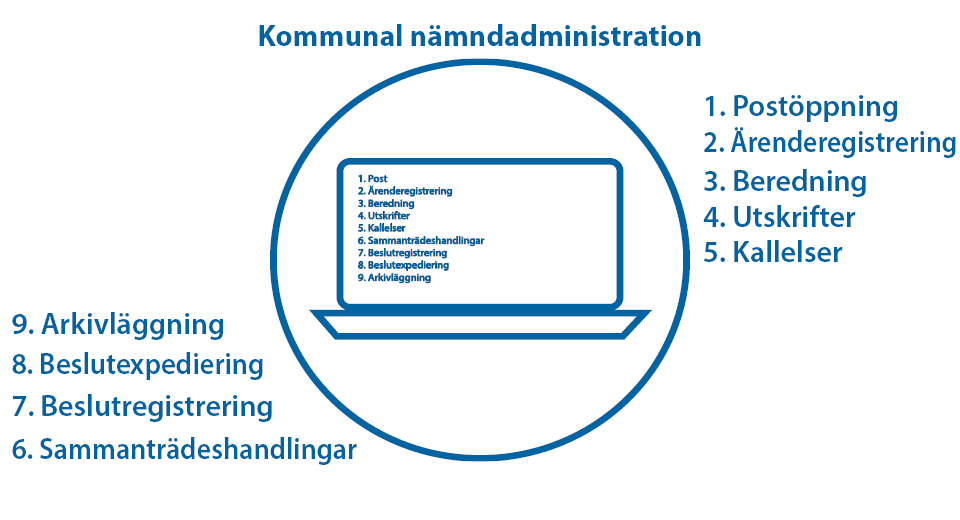 Kommunal nämndadministration

1. Post
2. Ärenderegistrering
3. Beredning
4. Utskrifter
5. Kallelser
6. Sammanträdeshandlingar
7. Beslutregistrering
8. Beslutexpediering
9. Arkivläggning

1. Postöppning
2. Ärenderegistrering
3. Beredning
4. Utskrifter
5. Kallelser

9. Arkivläggning
8. Beslutexpediering
7. Beslutregistrering
6. Sammanträdeshandlingar